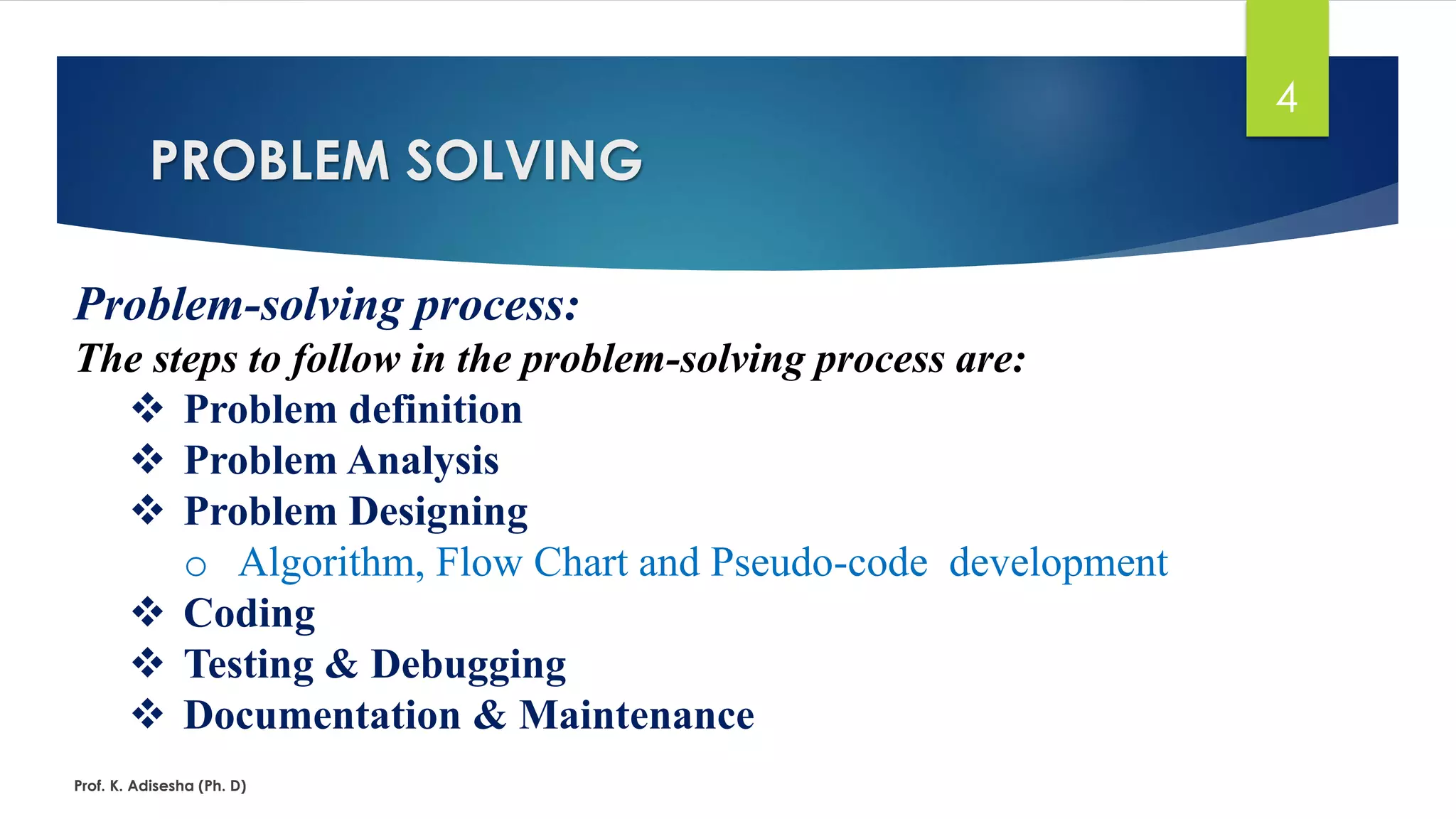 4

PROBLEM SOLVING

Problem-solving process:

The steps to follow in the problem-solving process are:

❖ Problem definition
❖ Problem Analysis
❖ Problem Designing
o Algorithm, Flow Chart and Pseudo-code development
❖ Coding
❖ Testing & Debugging
❖ Documentation & Maintenance

Prof. K. Adisesha (Ph. D)